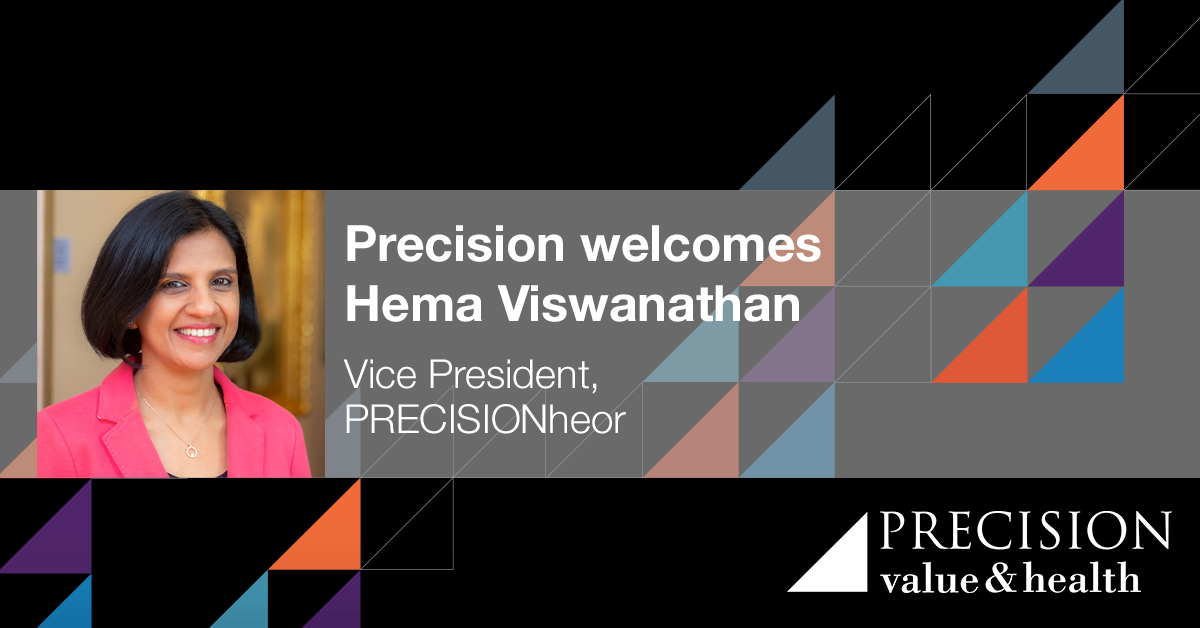 Precision welcomes Hema Viswanathan

Vice President, PRECISIONheor

PRECISION
value & health